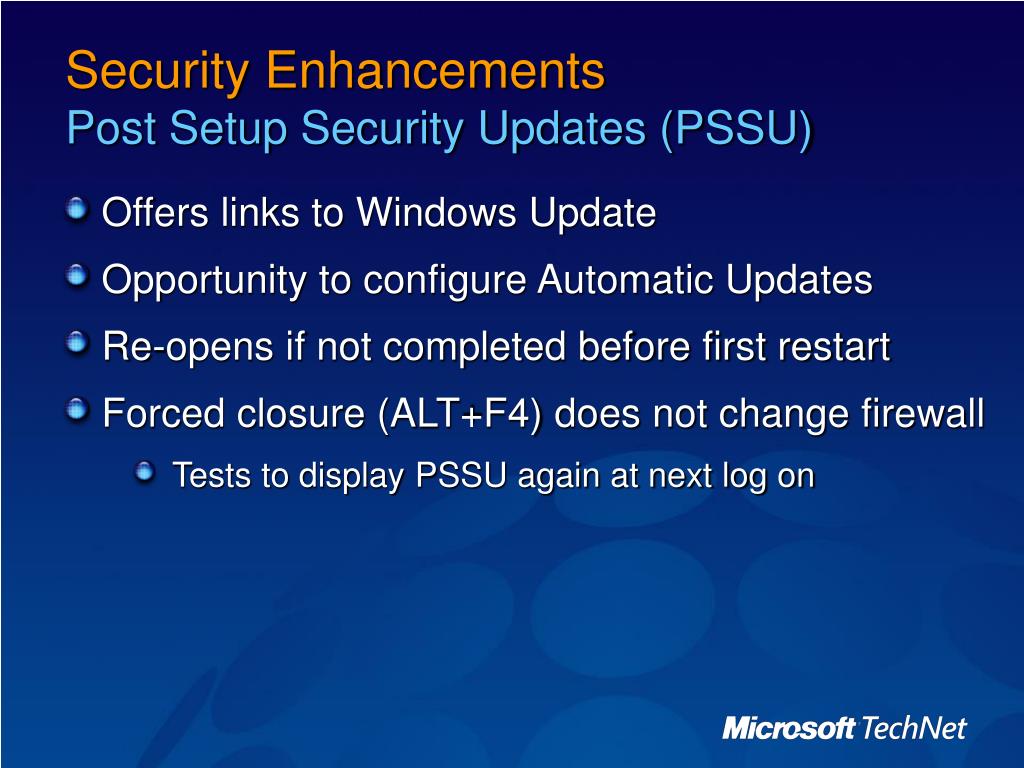 Security Enhancements
Post Setup Security Updates (PSSU)

Offers links to Windows Update

Opportunity to configure Automatic Updates

Re-opens if not completed before first restart

Forced closure (ALT+F4) does not change firewall

Tests to display PSSU again at next log on

Microsoft TechNet